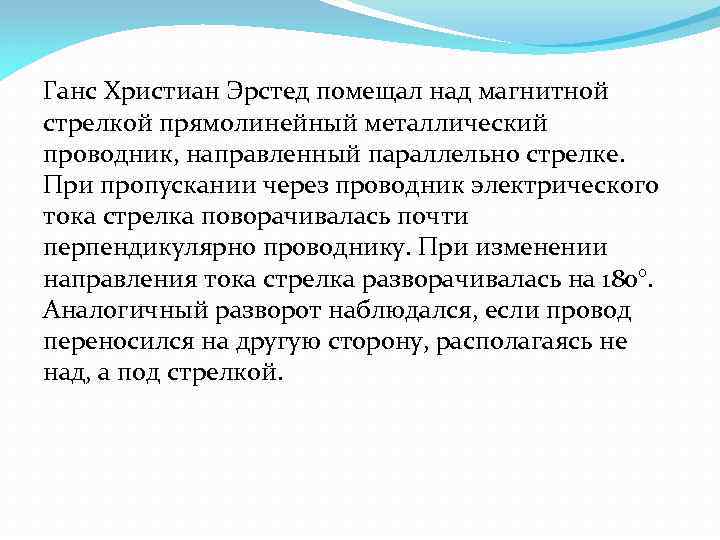 Ганс Христиан Эрстед помещал над магнитной стрелкой прямолинейный металлический проводник, направленный параллельно стрелке. При пропускании через проводник электрического тока стрелка поворачивалась почти перпендикулярно проводнику. При изменении направления тока стрелка разворачивалась на 180°. Аналогичный разворот наблюдался, если провод переносился на другую сторону, располагаясь не над, а под стрелкой.